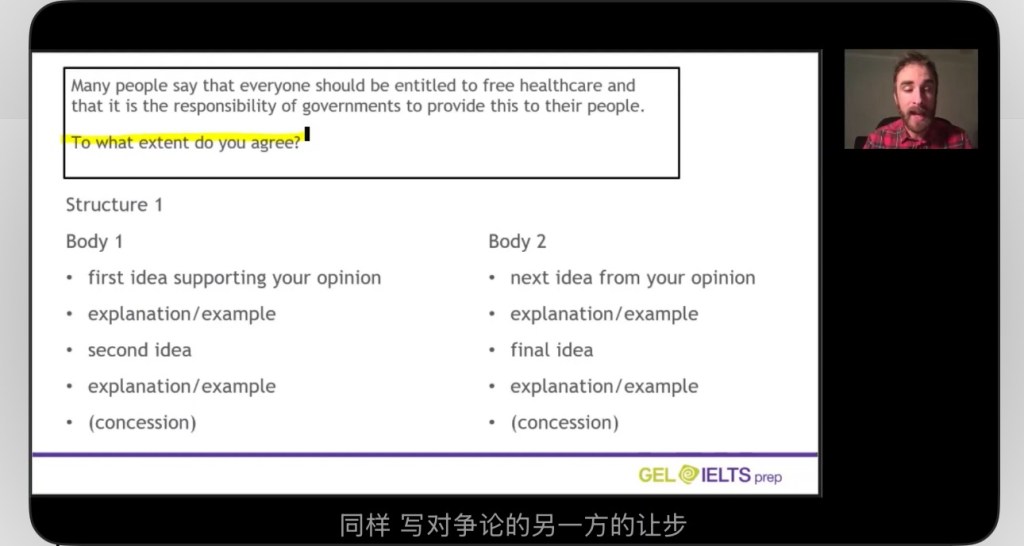 Many people say that everyone should be entitled to free healthcare and that it is the responsibility of governments to provide this to their people.

To what extent do you agree?

Structure 1

Body 1
• first idea supporting your opinion
• explanation/example
• second idea
• explanation/example
• (concession)

Body 2
• next idea from your opinion
• explanation/example
• final idea
• explanation/example
• (concession)

GEL IELTS prep

同样 写对争论的另一方的让步